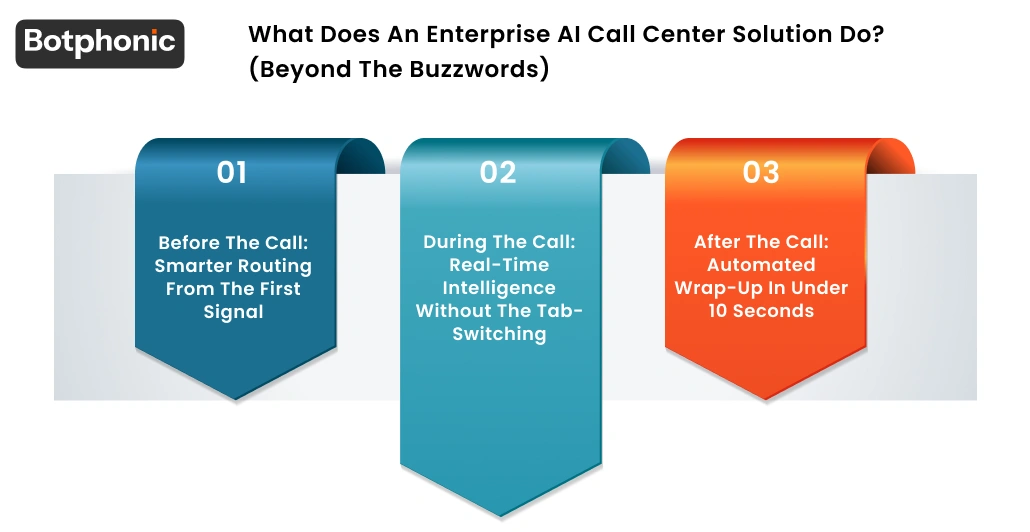 Botphonic

What Does An Enterprise AI Call Center Solution Do? (Beyond The Buzzwords)

01

Before The Call: Smarter Routing From The First Signal

02

During The Call: Real-Time Intelligence Without The Tab-Switching

03

After The Call: Automated Wrap-Up In Under 10 Seconds